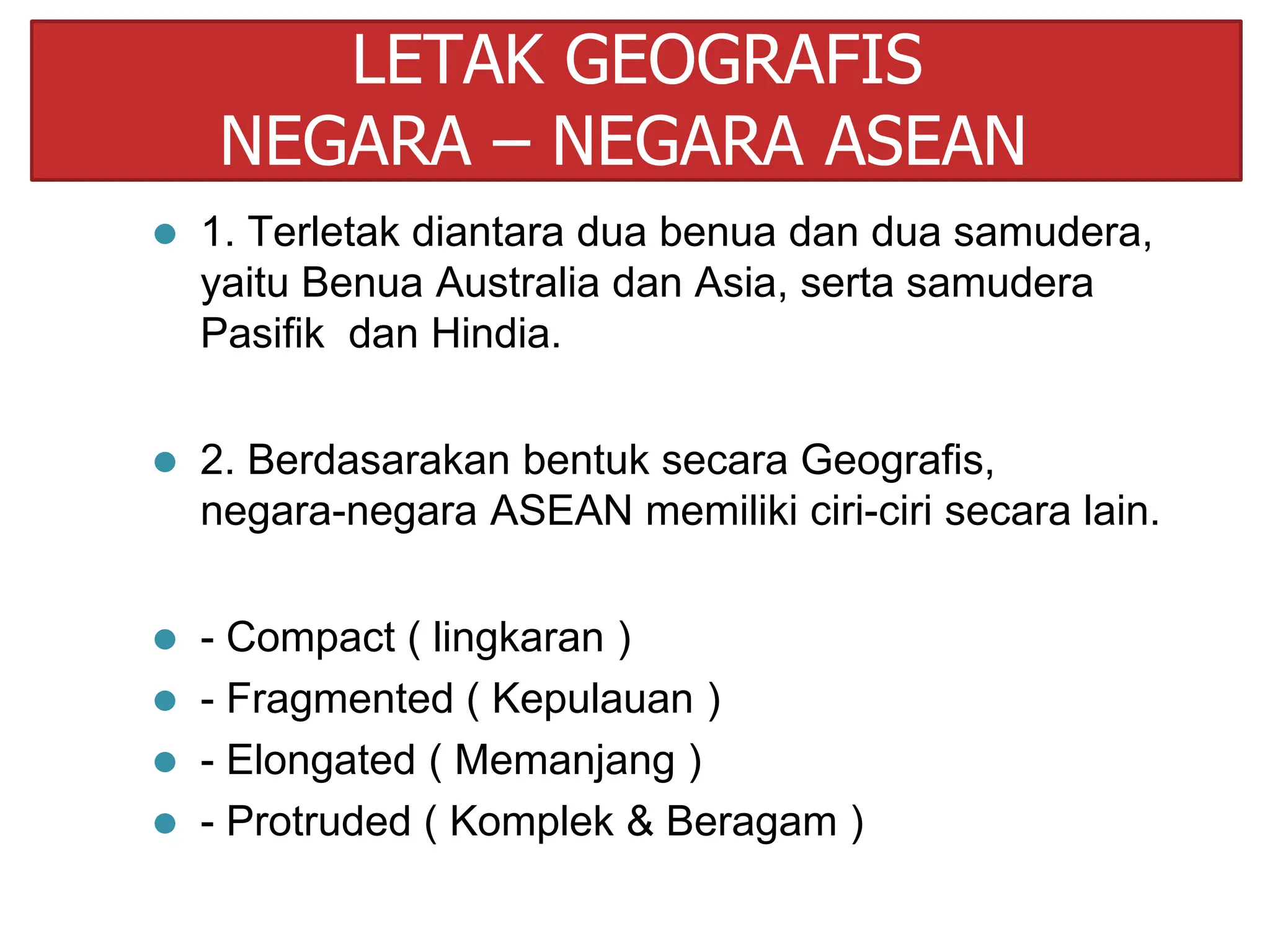 LETAK GEOGRAFIS
NEGARA – NEGARA ASEAN

1. Terletak diantara dua benua dan dua samudera, yaitu Benua Australia dan Asia, serta samudera Pasifik dan Hindia.

2. Berdasarakan bentuk secara Geografis, negara-negara ASEAN memiliki ciri-ciri secara lain.

- Compact ( lingkaran )
- Fragmented ( Kepulauan )
- Elongated ( Memanjang )
- Protruded ( Komplek & Beragam )